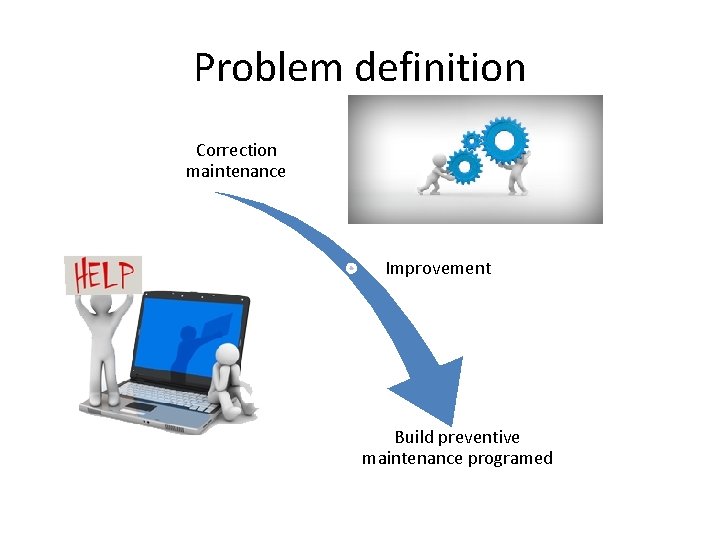 Problem definition

Correction
maintenance

HELP

Improvement

Build preventive
maintenance programed